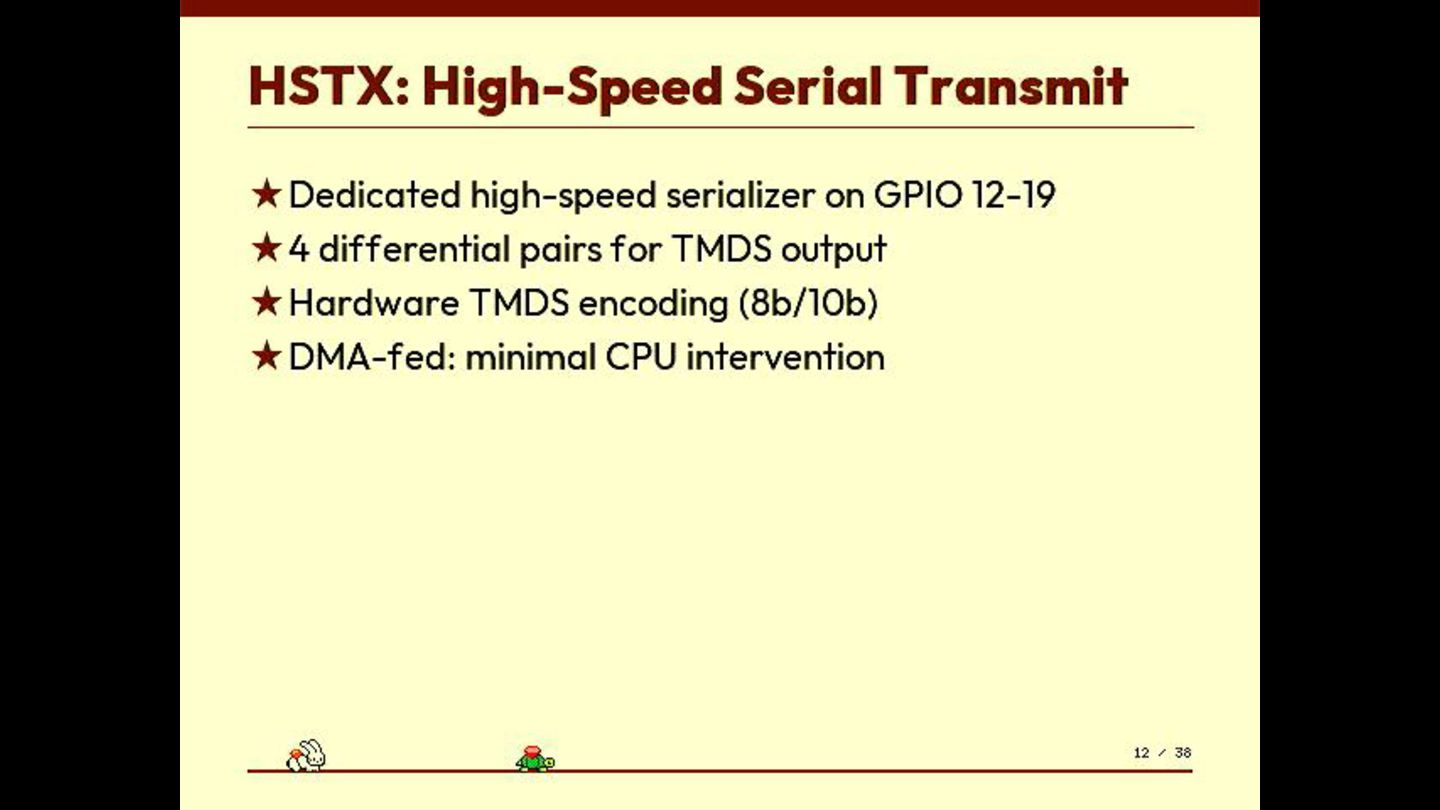 HSTX: High-Speed Serial Transmit

★ Dedicated high-speed serializer on GPIO 12-19
★ 4 differential pairs for TMDS output
★ Hardware TMDS encoding (8b/10b)
★ DMA-fed: minimal CPU intervention

12 / 38